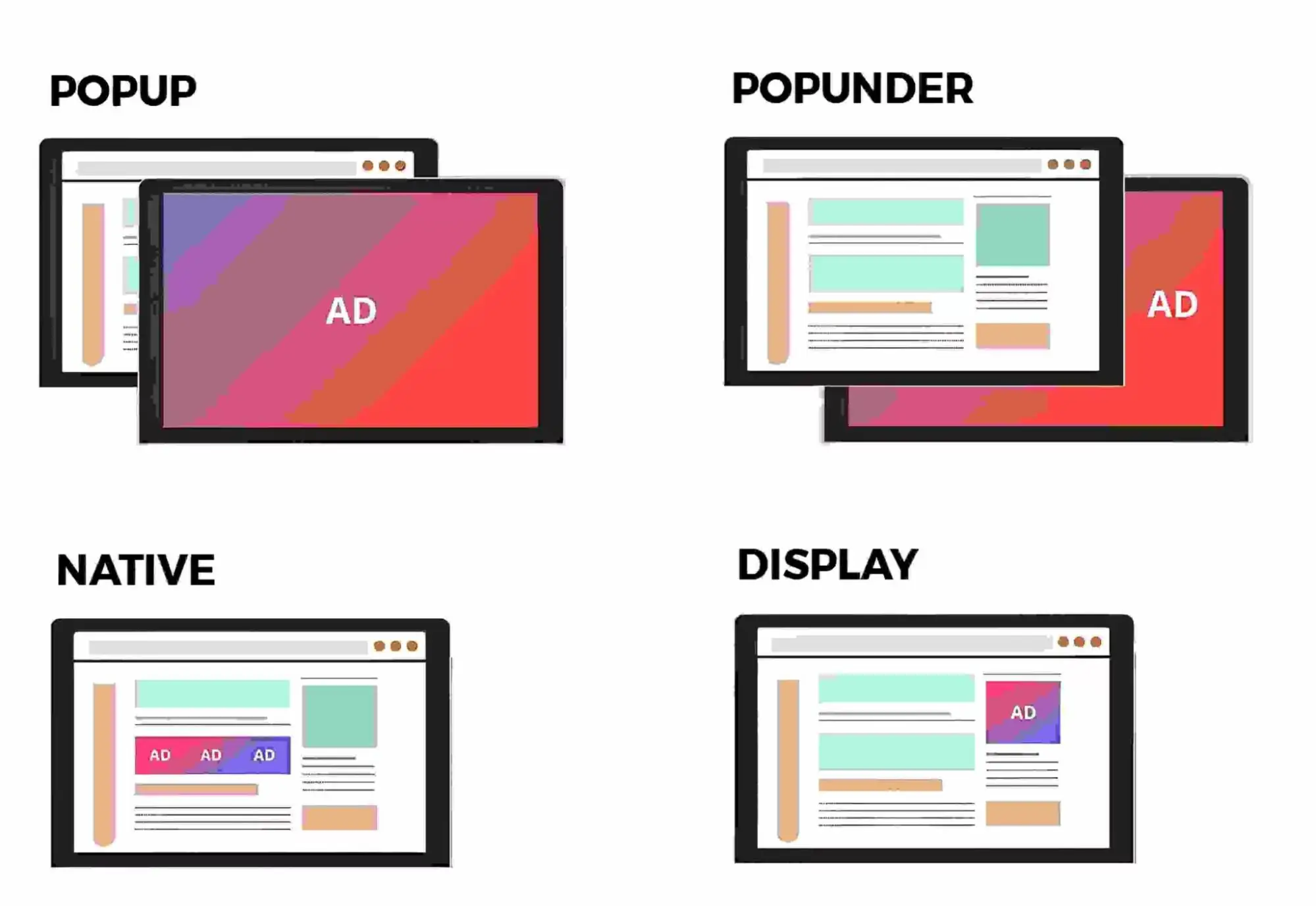 POPUP

AD

POPUNDER

AD

NATIVE

AD AD AD

DISPLAY

AD